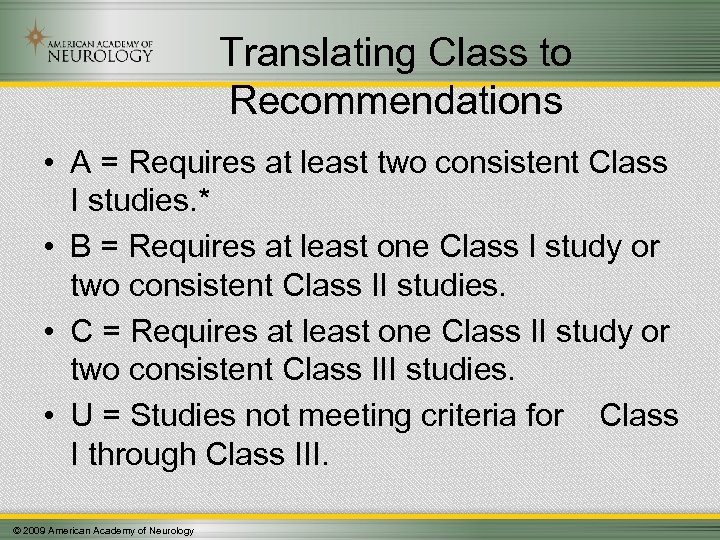 AMERICAN ACADEMY OF NEUROLOGY

Translating Class to Recommendations

• A = Requires at least two consistent Class I studies.*

• B = Requires at least one Class I study or two consistent Class II studies.

• C = Requires at least one Class II study or two consistent Class III studies.

• U = Studies not meeting criteria for Class I through Class III.

© 2009 American Academy of Neurology